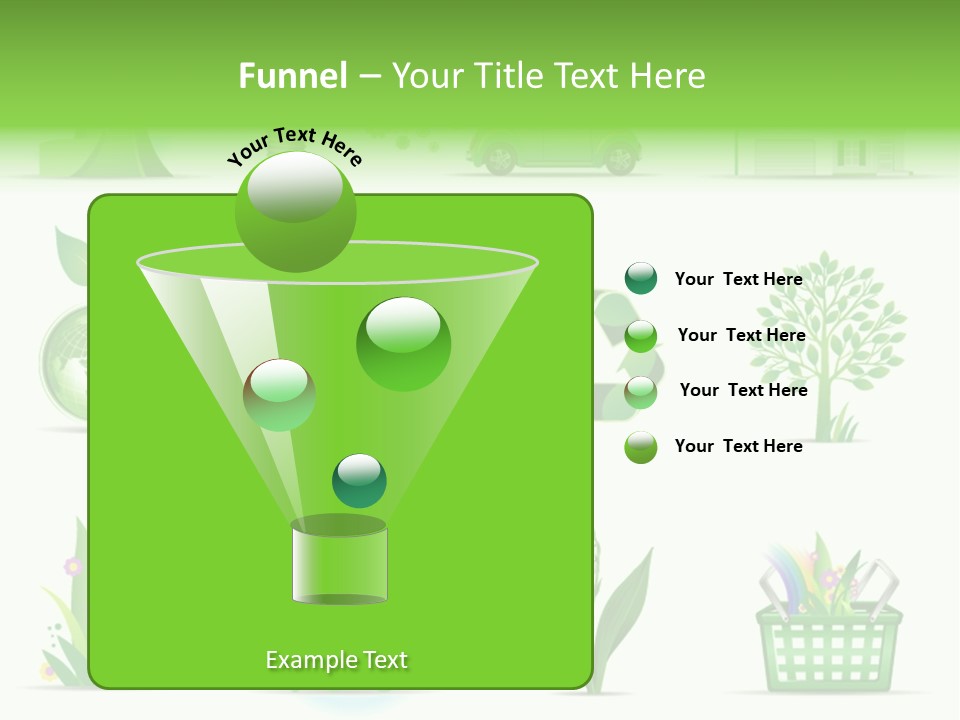 Funnel – Your Title Text Here

Your Text Here

Your Text Here

Your Text Here

Your Text Here

Your Text Here

Example Text